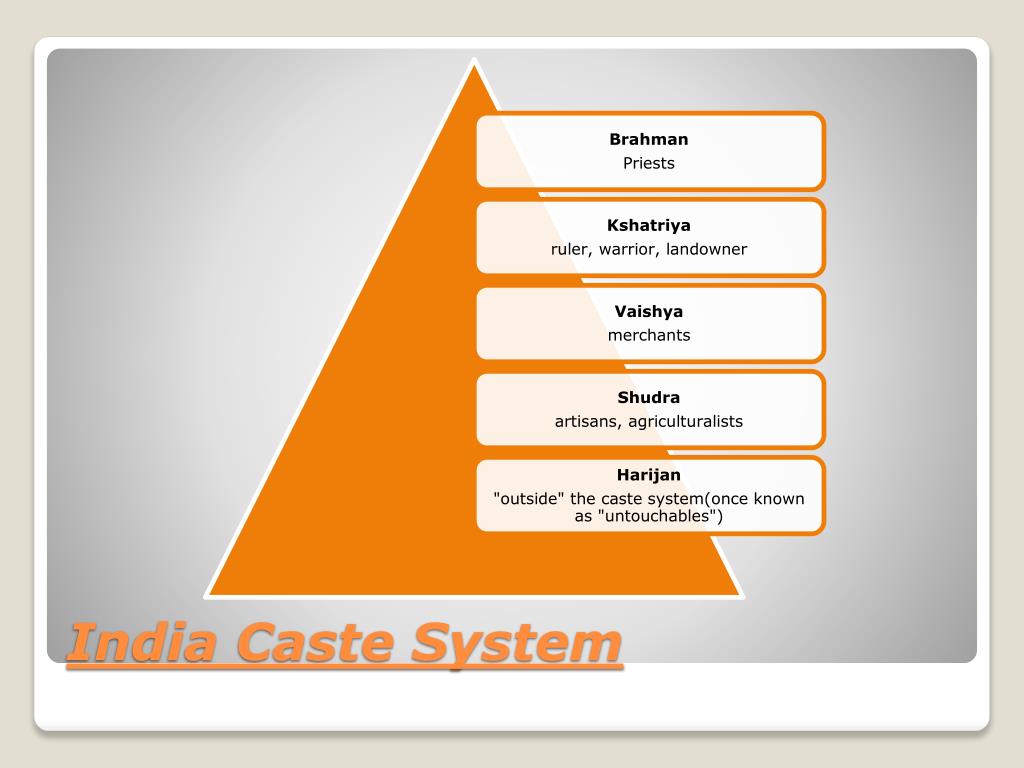 Brahman
Priests

Kshatriya
ruler, warrior, landowner

Vaishya
merchants

Shudra
artisans, agriculturalists

Harijan
"outside" the caste system(once known as "untouchables")

India Caste System